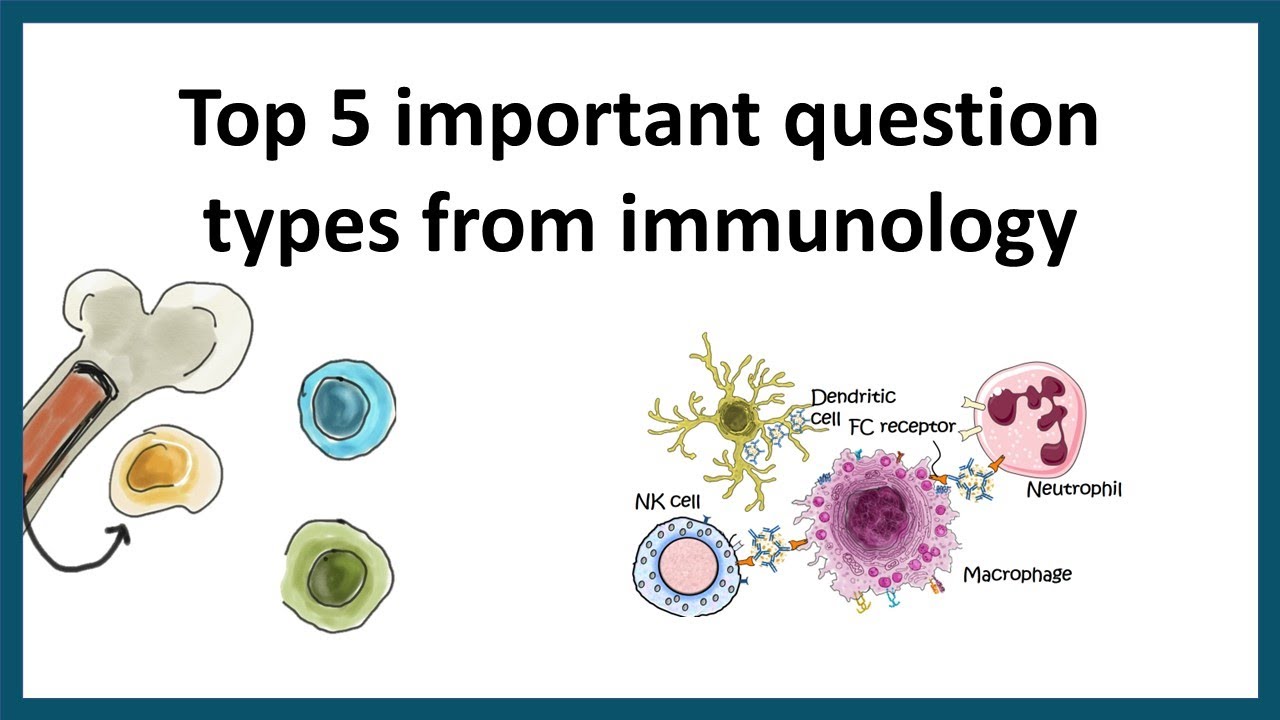 Top 5 important question types from immunology

Dendritic cell

FC receptor

Neutrophil

NK cell

Macrophage